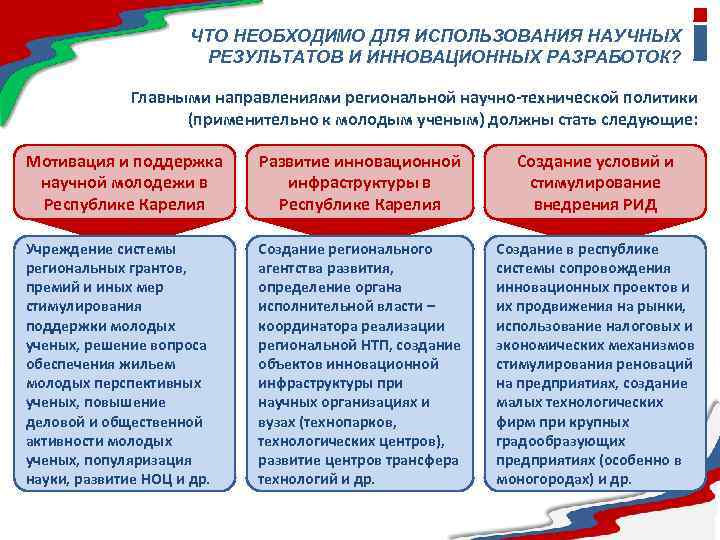 ЧТО НЕОБХОДИМО ДЛЯ ИСПОЛЬЗОВАНИЯ НАУЧНЫХ РЕЗУЛЬТАТОВ И ИННОВАЦИОННЫХ РАЗРАБОТОК?

Главными направлениями региональной научно-технической политики (применительно к молодым ученым) должны стать следующие:

Мотивация и поддержка научной молодежи в Республике Карелия

Учреждение системы региональных грантов, премий и иных мер стимулирования поддержки молодых ученых, решение вопроса обеспечения жильем молодых перспективных ученых, повышение деловой и общественной активности молодых ученых, популяризация науки, развитие НОЦ и др.

Развитие инновационной инфраструктуры в Республике Карелия

Создание регионального агентства развития, определение органа исполнительной власти – координатора реализации региональной НТП, создание объектов инновационной инфраструктуры при научных организациях и вузах (технопарков, технологических центров), развитие центров трансфера технологий и др.

Создание условий и стимулирование внедрения РИД

Создание в республике системы сопровождения инновационных проектов и их продвижения на рынки, использование налоговых и экономических механизмов стимулирования реноваций на предприятиях, создание малых технологических фирм при крупных градообразующих предприятиях (особенно в моногородах) и др.